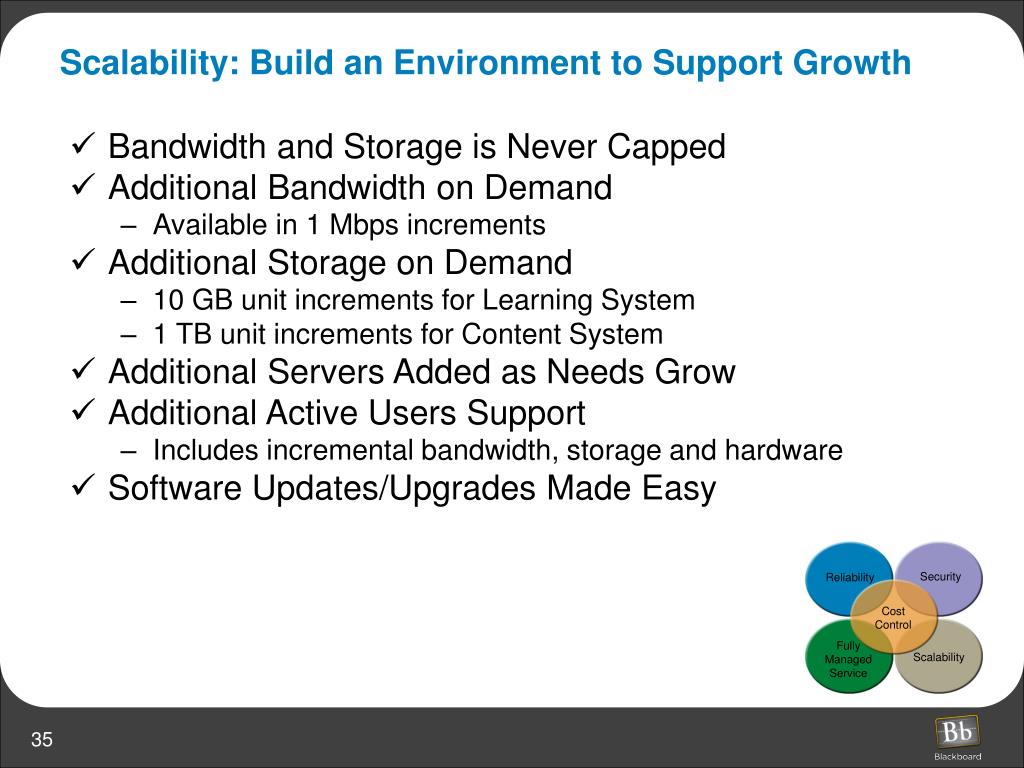 Scalability: Build an Environment to Support Growth

✓ Bandwidth and Storage is Never Capped
✓ Additional Bandwidth on Demand
– Available in 1 Mbps increments
✓ Additional Storage on Demand
– 10 GB unit increments for Learning System
– 1 TB unit increments for Content System
✓ Additional Servers Added as Needs Grow
✓ Additional Active Users Support
– Includes incremental bandwidth, storage and hardware
✓ Software Updates/Upgrades Made Easy

Reliability
Security
Cost Control
Fully Managed Service
Scalability

35

Bb
Blackboard